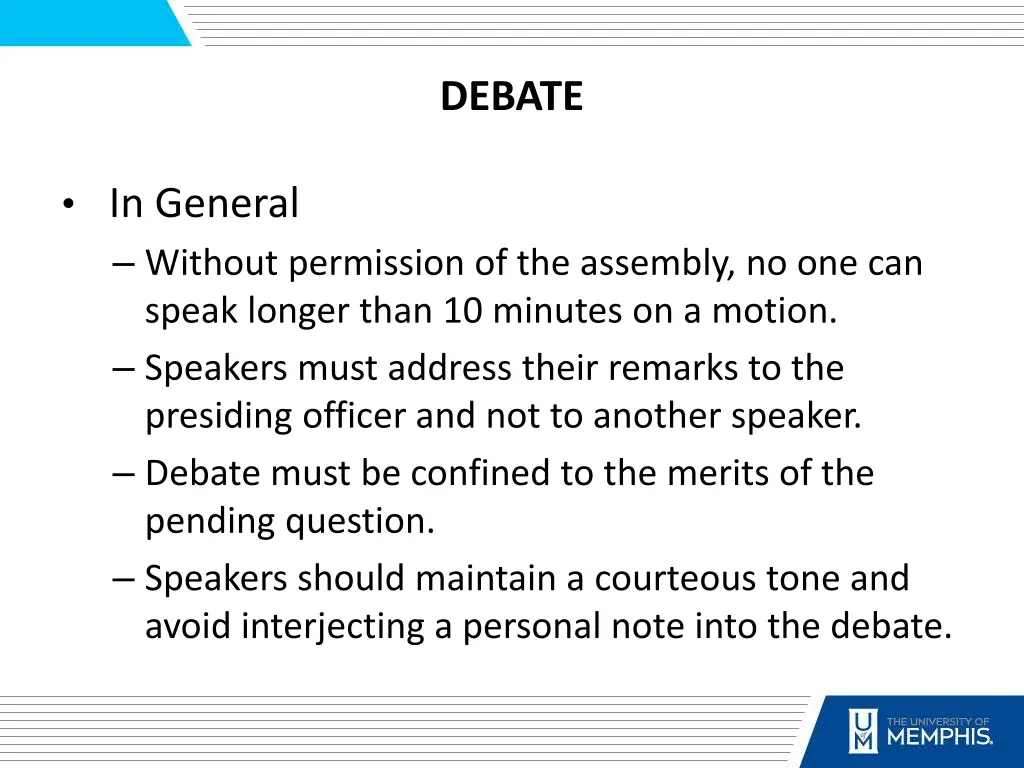 DEBATE

• In General
– Without permission of the assembly, no one can speak longer than 10 minutes on a motion.
– Speakers must address their remarks to the presiding officer and not to another speaker.
– Debate must be confined to the merits of the pending question.
– Speakers should maintain a courteous tone and avoid interjecting a personal note into the debate.

THE UNIVERSITY OF MEMPHIS.